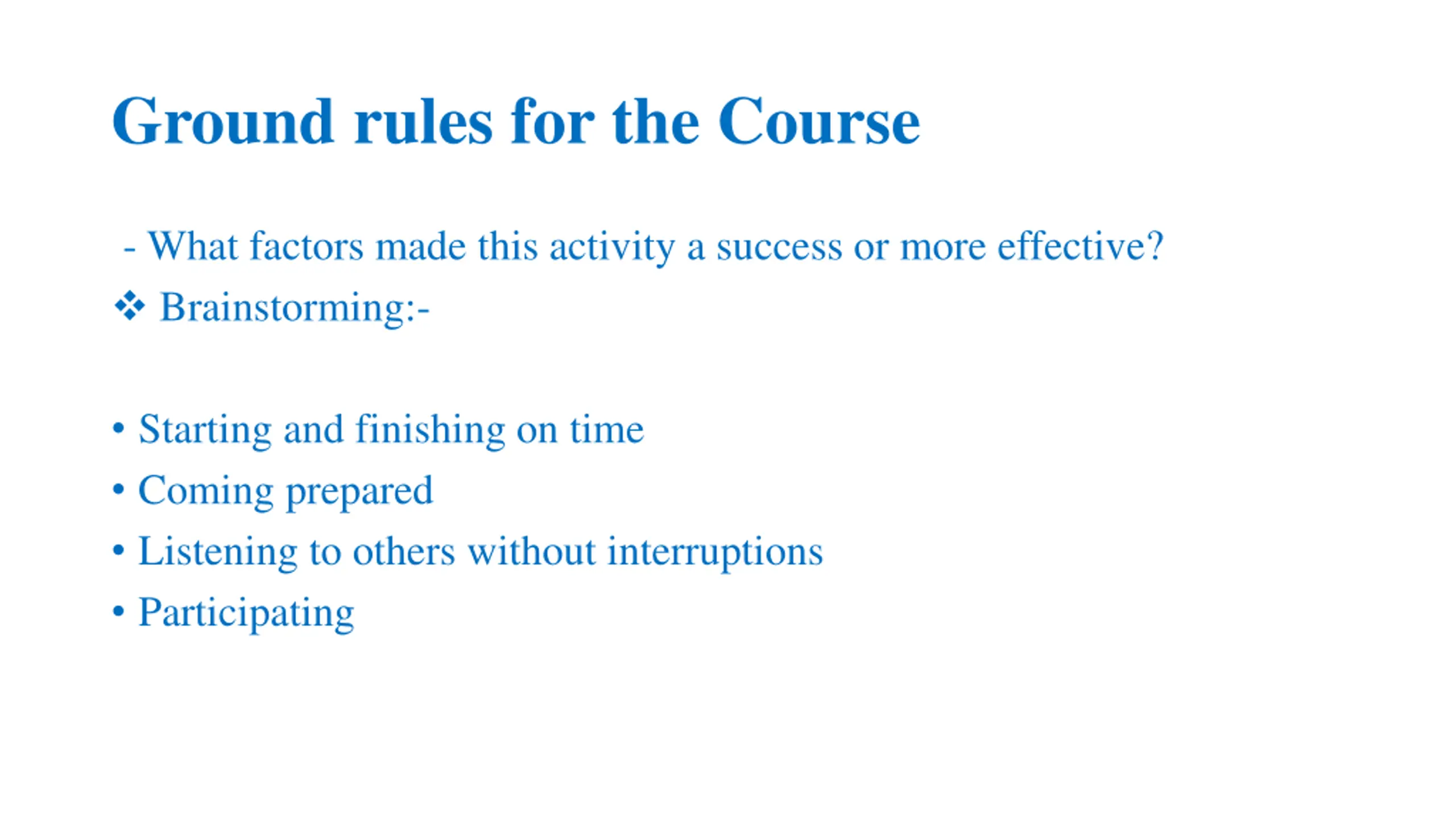 Ground rules for the Course

- What factors made this activity a success or more effective?

❖ Brainstorming:-

• Starting and finishing on time
• Coming prepared
• Listening to others without interruptions
• Participating